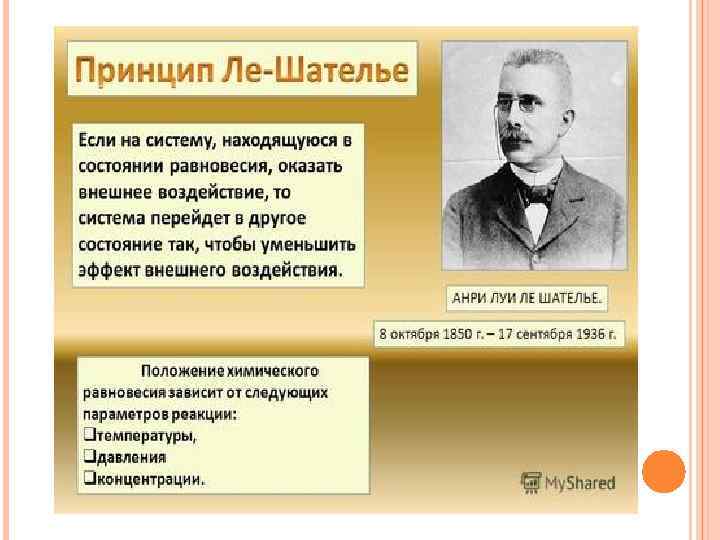 Принцип Ле-Шателье

Если на систему, находящуюся в состоянии равновесия, оказать внешнее воздействие, то система перейдет в другое состояние так, чтобы уменьшить эффект внешнего воздействия.

АНРИ ЛУИ ЛЕ ШАТЕЛЬЕ.

8 октября 1850 г. – 17 сентября 1936 г.

Положение химического равновесия зависит от следующих параметров реакции:
❑температуры,
❑давления
❑концентрации.

MyShared